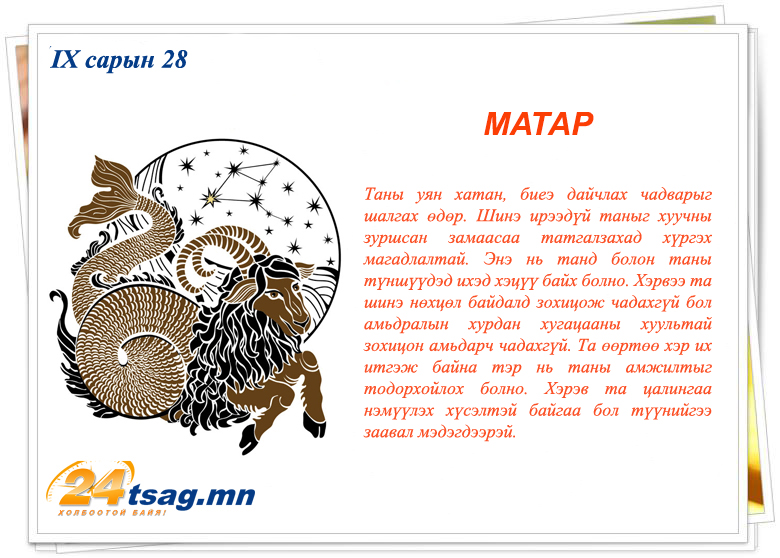 IX сарын 28

МАТАР

Таны уян хатан, биеэ дайчлах чадварыг шалгах өдөр. Шинэ ирээдүй таныг хуучны зуршсан замаасаа татгалзахад хүргэх магадлалтай. Энэ нь танд болон таны түншүүдэд ихэд хэцүү байх болно. Хэрвээ та шинэ нөхцөл байдалд зохицож чадахгүй бол амьдралын хурдан хугацааны хуультай зохицон амьдарч чадахгүй. Та өөртөө хэр их итгэж байна тэр нь таны амжилтыг тодорхойлох болно. Хэрэв та цалингаа нэмүүлэх хүсэлтэй байгаа бол түүнийгээ заавал мэдэгдээрэй.

24tsag.mn
ХОЛБООТОЙ БАЙЯ!